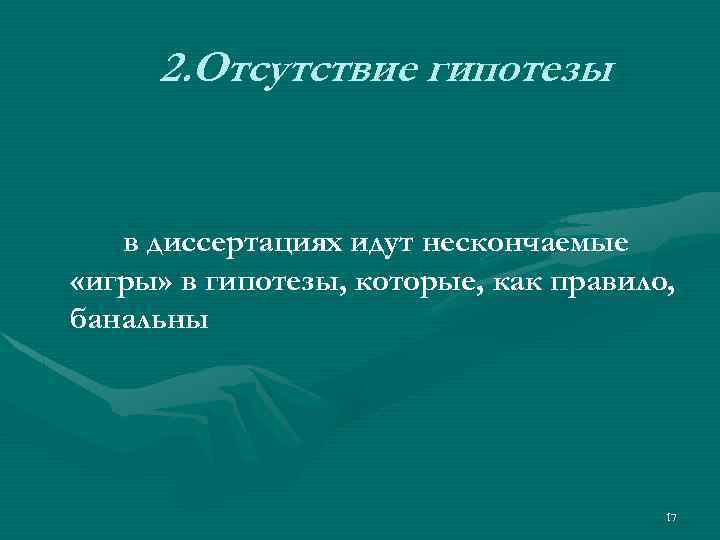 2.Отсутствие гипотезы

в диссертациях идут нескончаемые «игры» в гипотезы, которые, как правило, банальны

17